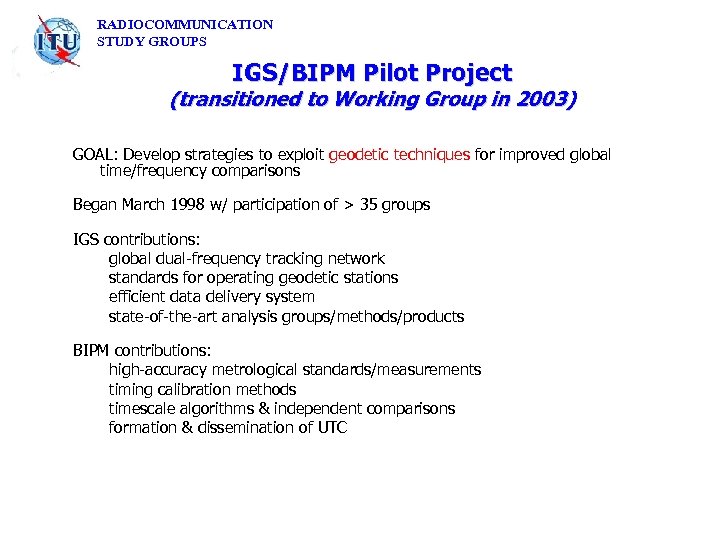 ITU

RADIOCOMMUNICATION
STUDY GROUPS

IGS/BIPM Pilot Project
(transitioned to Working Group in 2003)

GOAL: Develop strategies to exploit geodetic techniques for improved global time/frequency comparisons

Began March 1998 w/ participation of > 35 groups

IGS contributions:
global dual-frequency tracking network
standards for operating geodetic stations
efficient data delivery system
state-of-the-art analysis groups/methods/products

BIPM contributions:
high-accuracy metrological standards/measurements
timing calibration methods
timescale algorithms & independent comparisons
formation & dissemination of UTC